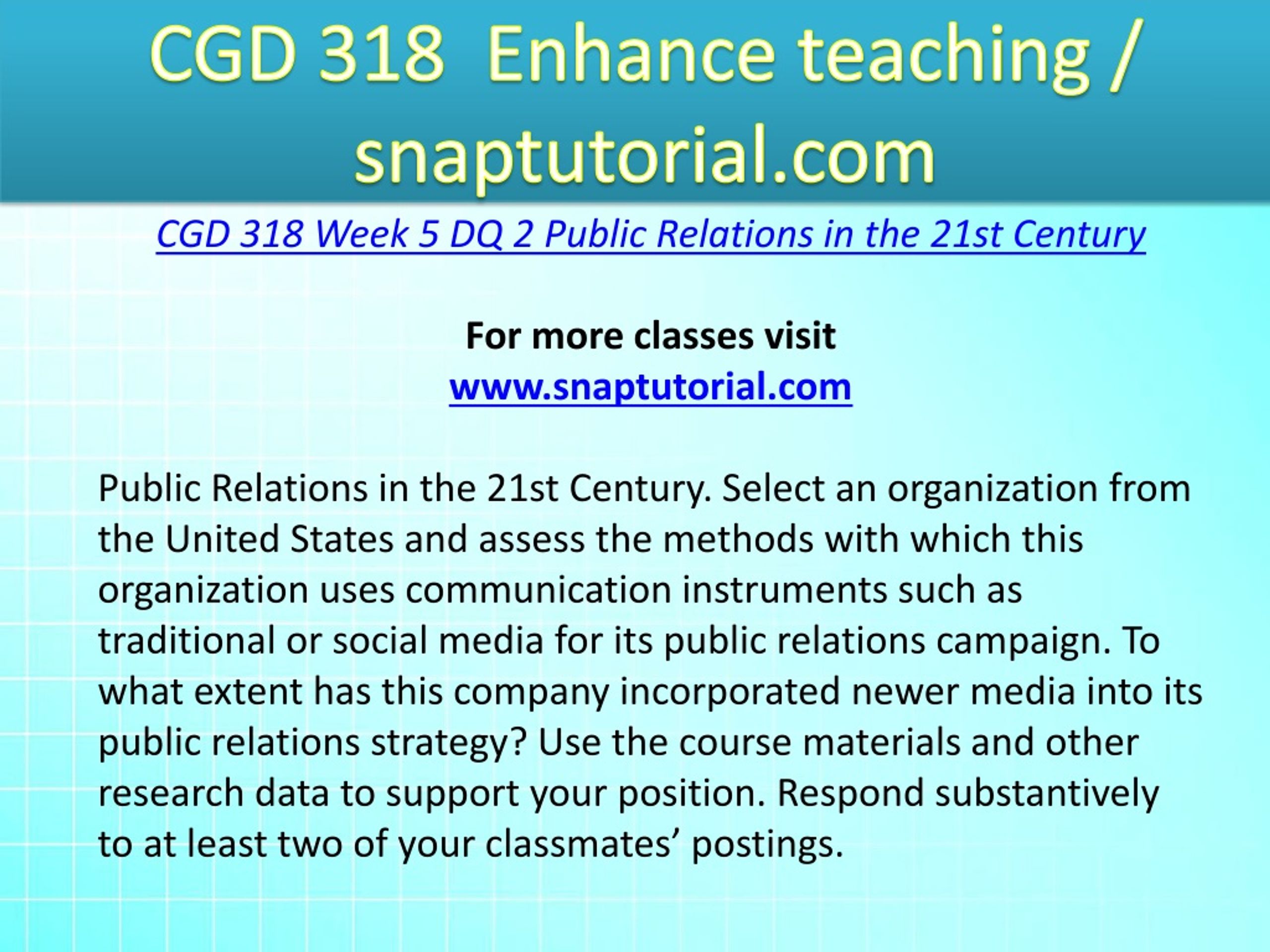 CGD 318 Enhance teaching / snaptutorial.com

CGD 318 Week 5 DQ 2 Public Relations in the 21st Century

For more classes visit
www.snaptutorial.com

Public Relations in the 21st Century. Select an organization from the United States and assess the methods with which this organization uses communication instruments such as traditional or social media for its public relations campaign. To what extent has this company incorporated newer media into its public relations strategy? Use the course materials and other research data to support your position. Respond substantively to at least two of your classmates’ postings.